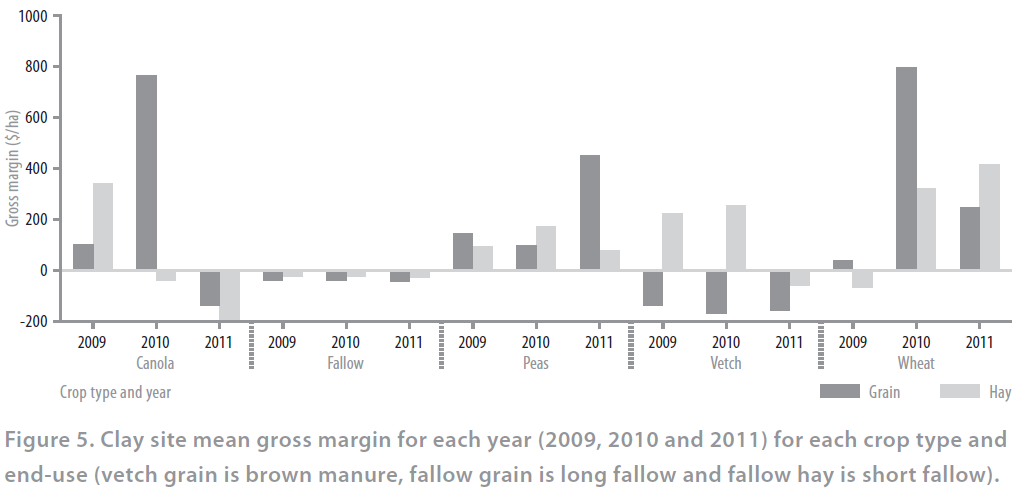 1000
800
600
400
200
0
-200

Gross margin ($/ha)

2009 2010 2011 2009 2010 2011 2009 2010 2011 2009 2010 2011 2009 2010 2011
Canola Fallow Peas Vetch Wheat

Crop type and year

Grain Hay

Figure 5. Clay site mean gross margin for each year (2009, 2010 and 2011) for each crop type and end-use (vetch grain is brown manure, fallow grain is long fallow and fallow hay is short fallow).